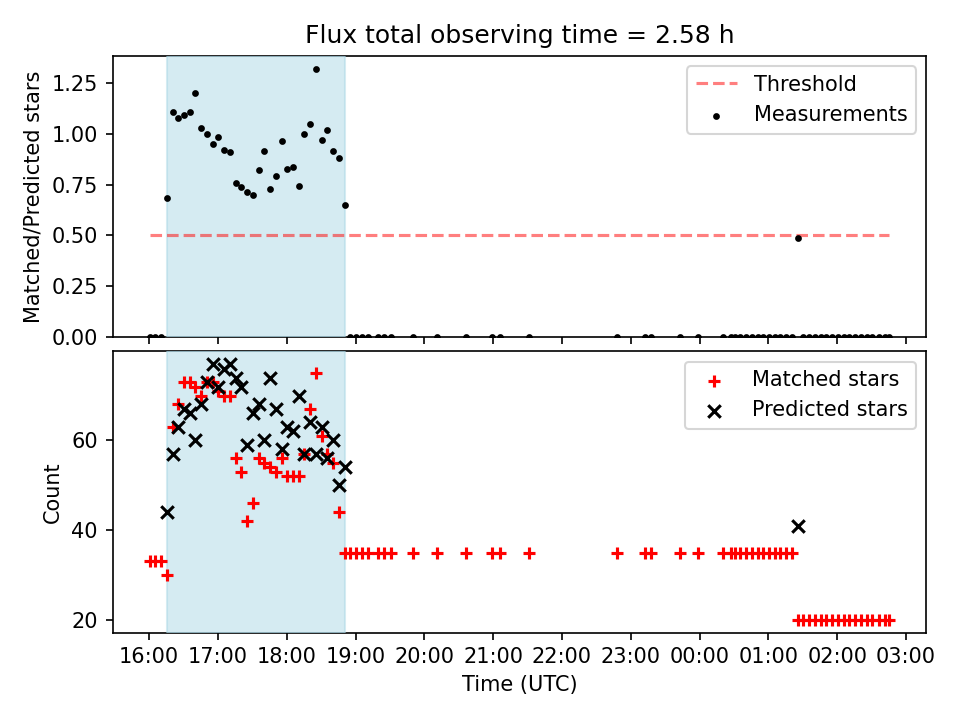 Flux total observing time = 2.58 h

Matched/Predicted stars

1.25
1.00
0.75
0.50
0.25
0.00

Threshold
Measurements

Count

60
40
20

Matched stars
Predicted stars

16:00 17:00 18:00 19:00 20:00 21:00 22:00 23:00 00:00 01:00 02:00 03:00

Time (UTC)